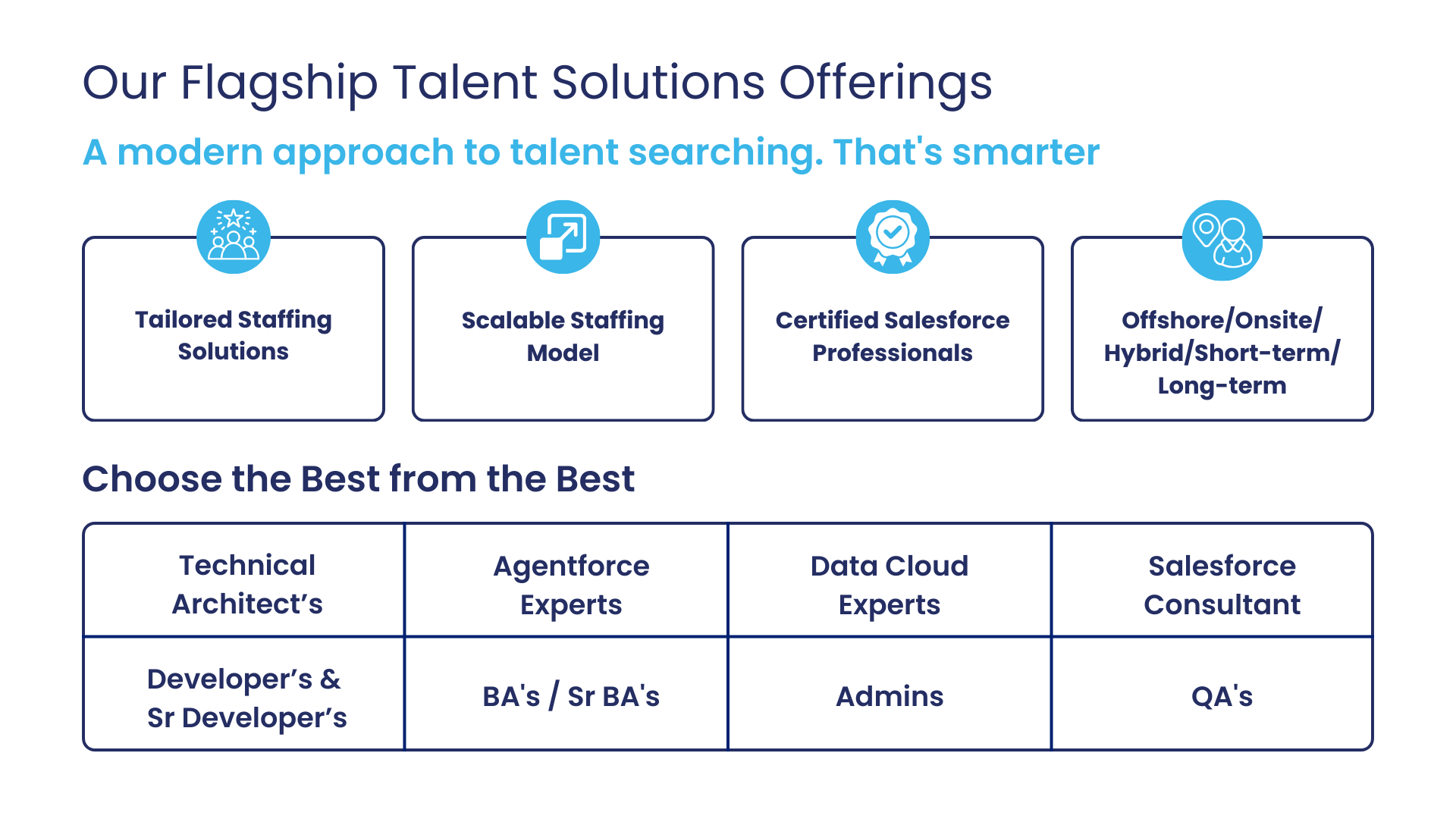 Our Flagship Talent Solutions Offerings

A modern approach to talent searching. That's smarter

Tailored Staffing Solutions

Scalable Staffing Model

Certified Salesforce Professionals

Offshore/Onsite/ Hybrid/Short-term/ Long-term

Choose the Best from the Best

| Technical Architect’s | Agentforce Experts | Data Cloud Experts | Salesforce Consultant |
|---|---|---|---|
| Developer’s & Sr Developer’s | BA's / Sr BA's | Admins | QA's |